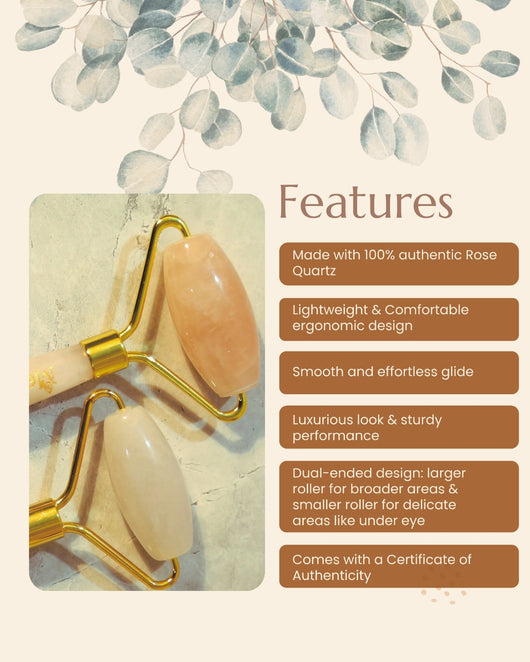 Features

Made with 100% authentic Rose Quartz

Lightweight & Comfortable ergonomic design

Smooth and effortless glide

Luxurious look & sturdy performance

Dual-ended design: larger roller for broader areas & smaller roller for delicate areas like under eye

Comes with a Certificate of Authenticity